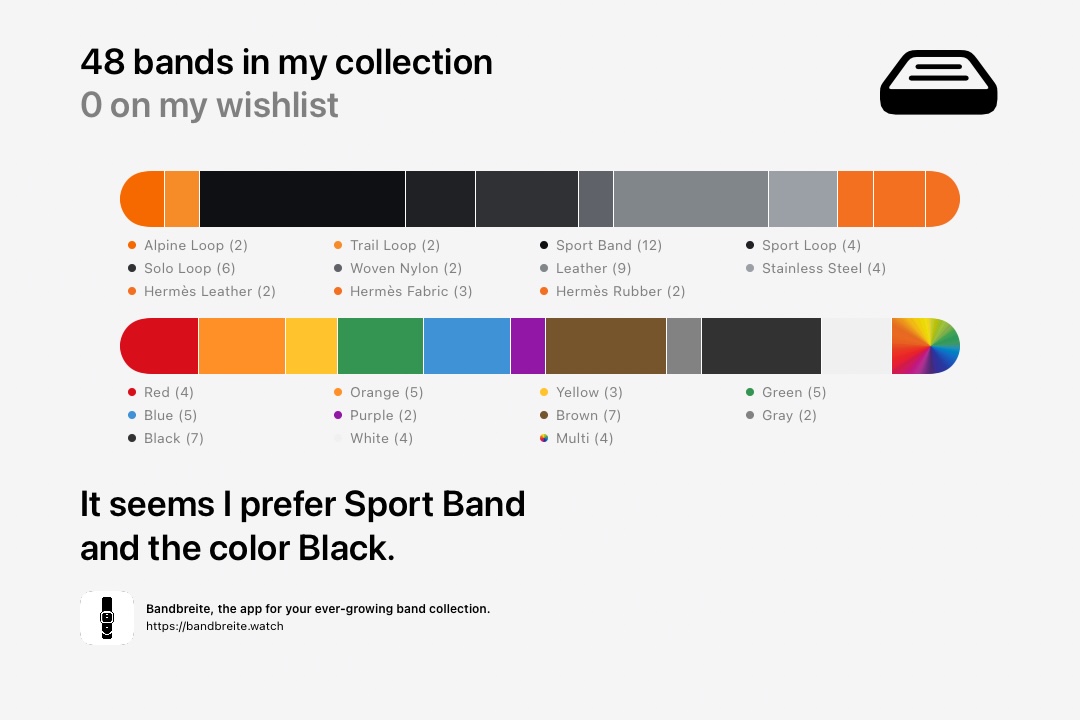 48 bands in my collection
0 on my wishlist

Alpine Loop (2)
Trail Loop (2)
Sport Band (12)
Sport Loop (4)
Solo Loop (6)
Woven Nylon (2)
Leather (9)
Stainless Steel (4)
Hermès Leather (2)
Hermès Fabric (3)
Hermès Rubber (2)

Red (4)
Orange (5)
Yellow (3)
Green (5)
Blue (5)
Purple (2)
Brown (7)
Gray (2)
Black (7)
White (4)
Multi (4)

It seems I prefer Sport Band and the color Black.

Bandbreite, the app for your ever-growing band collection.
https://bandbreite.watch